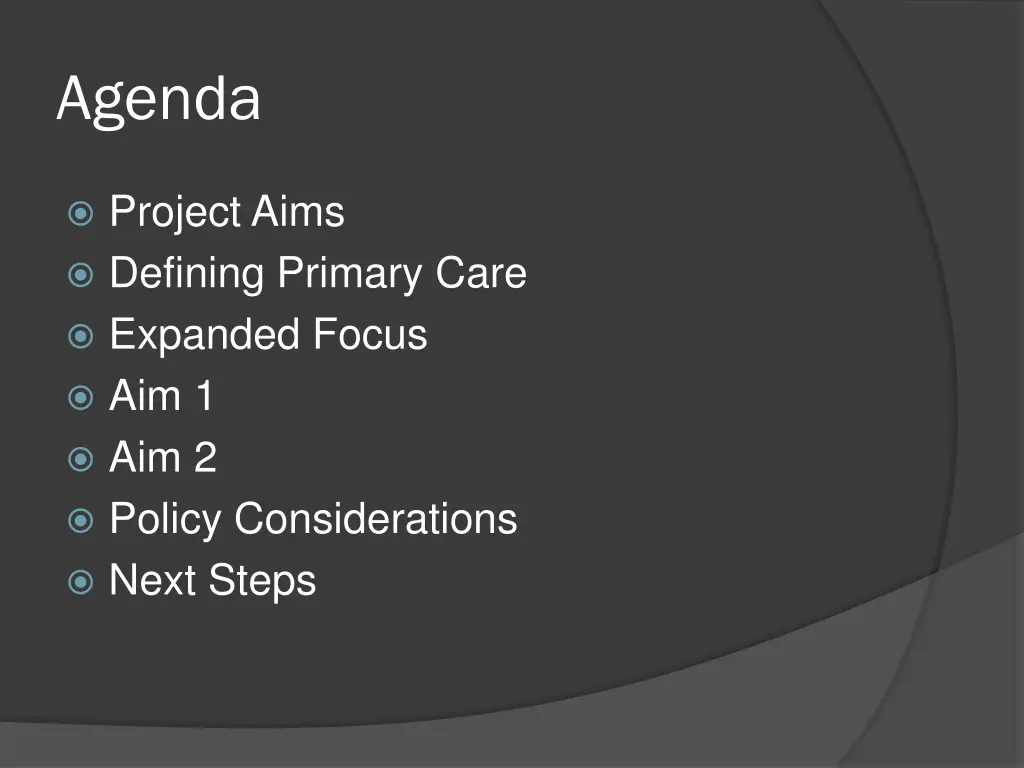 Agenda

Project Aims
Defining Primary Care
Expanded Focus
Aim 1
Aim 2
Policy Considerations
Next Steps